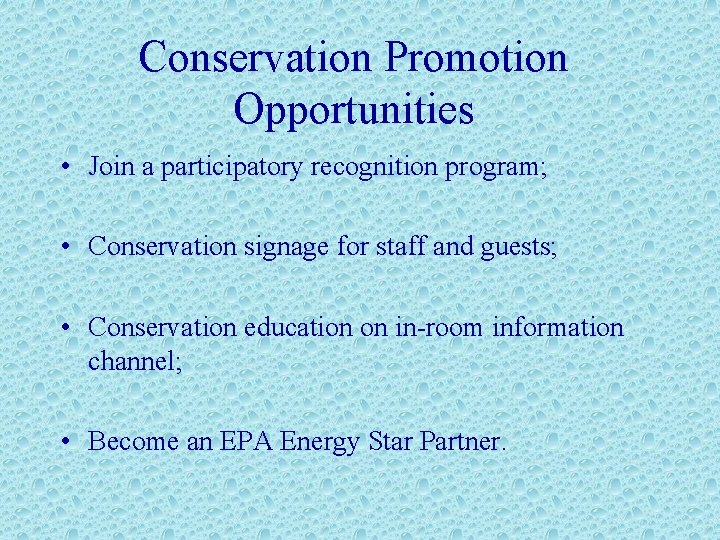 Conservation Promotion Opportunities

• Join a participatory recognition program;

• Conservation signage for staff and guests;

• Conservation education on in-room information channel;

• Become an EPA Energy Star Partner.